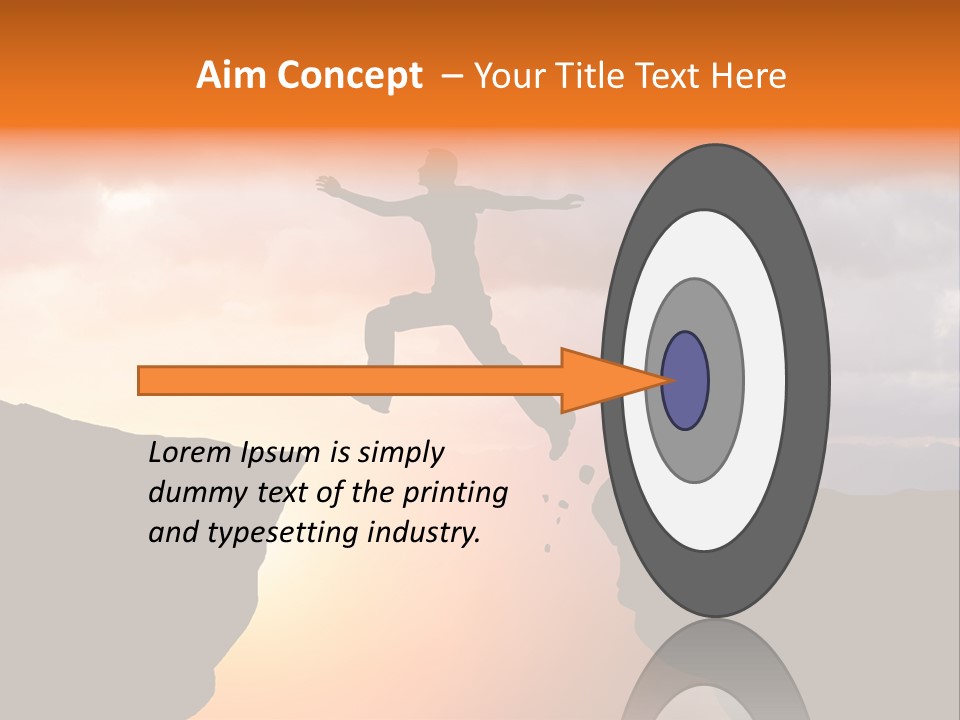 Aim Concept – Your Title Text Here

Lorem Ipsum is simply dummy text of the printing and typesetting industry.